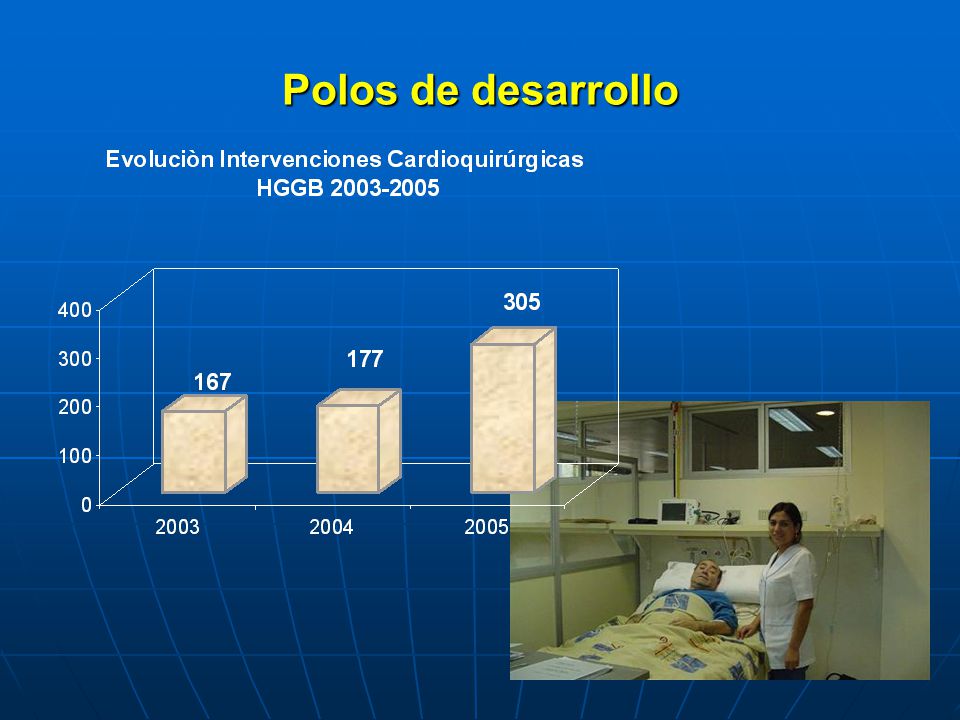 Polos de desarrollo

Evoluciòn Intervenciones Cardioquirúrgicas
HGGB 2003-2005

400
300
200
100
0

167
177
305

2003
2004
2005